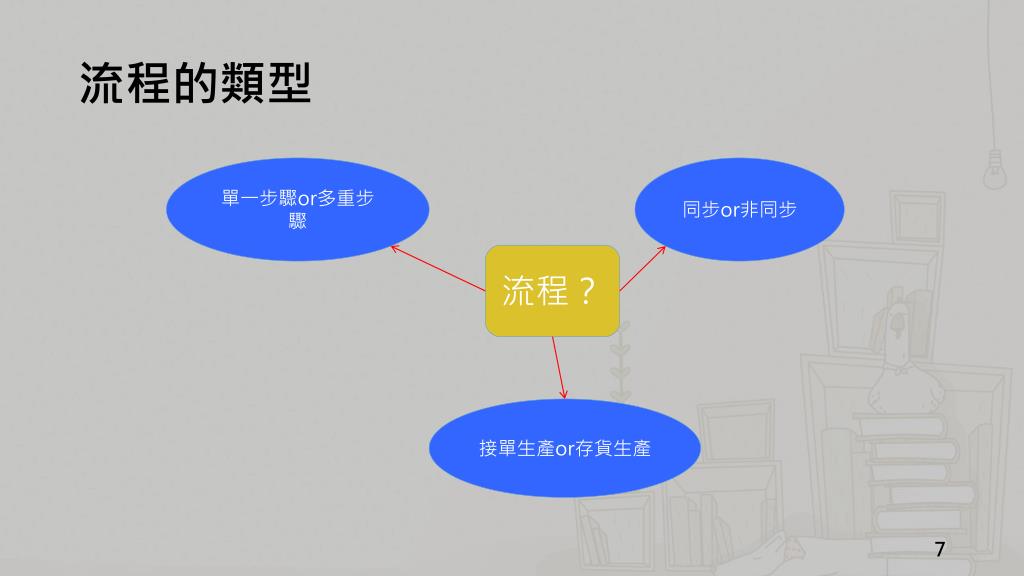 流程的類型

單一步驟or多重步驟

同步or非同步

流程？

接單生產or存貨生產

7